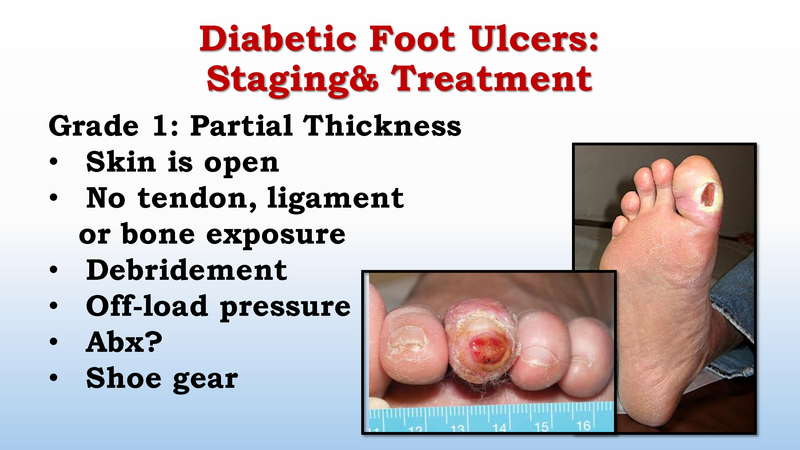 Diabetic Foot Ulcers:
Staging& Treatment

Grade 1: Partial Thickness
• Skin is open
• No tendon, ligament or bone exposure
• Debridement
• Off-load pressure
• Abx?
• Shoe gear

11 12 13 14 15 16